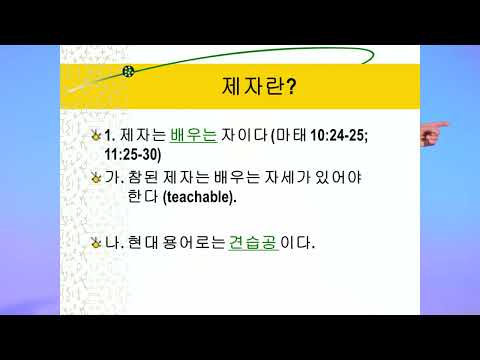 제자란?

1. 제자는 배우는 자이다 (마태 10:24-25; 11:25-30)

가. 참된 제자는 배우는 자세가 있어야 한다 (teachable).

나. 현대 용어로는 견습공 이다.